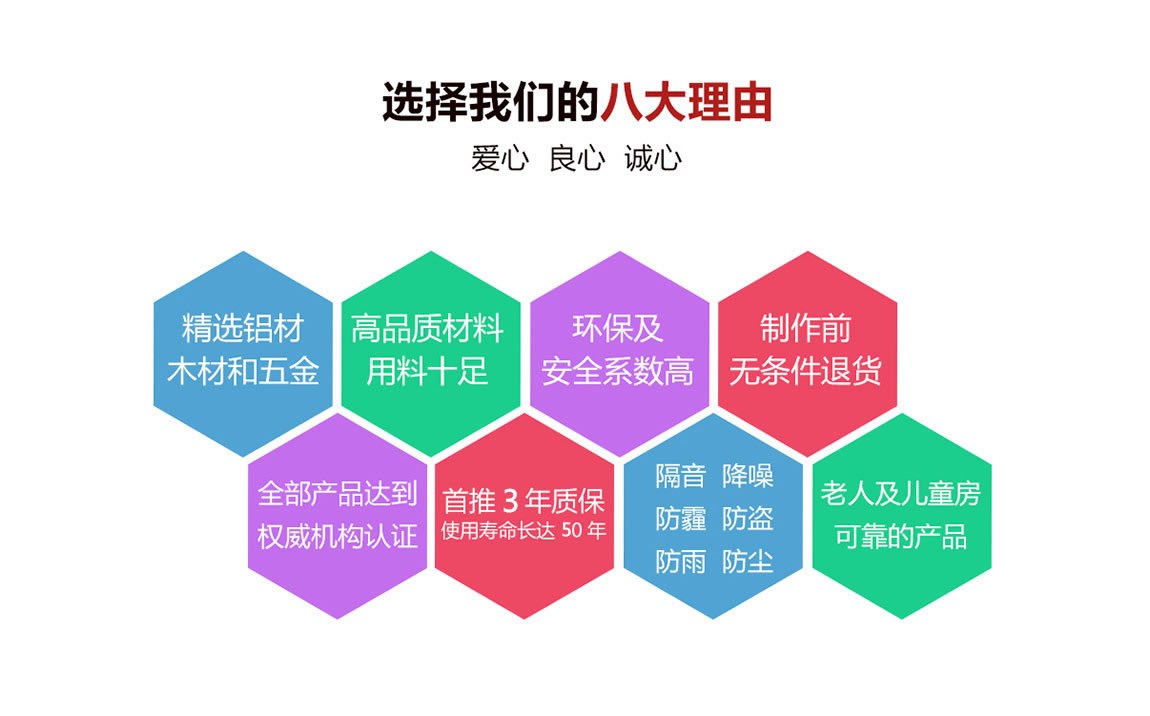 选择我们的八大理由

爱心 良心 诚心

精选铝材
木材和五金

高品质材料
用料十足

环保及
安全系数高

制作前
无条件退货

全部产品达到
权威机构认证

首推 3 年质保
使用寿命长达 50 年

隔音 降噪
防霾 防盗
防雨 防尘

老人及儿童房
可靠的产品